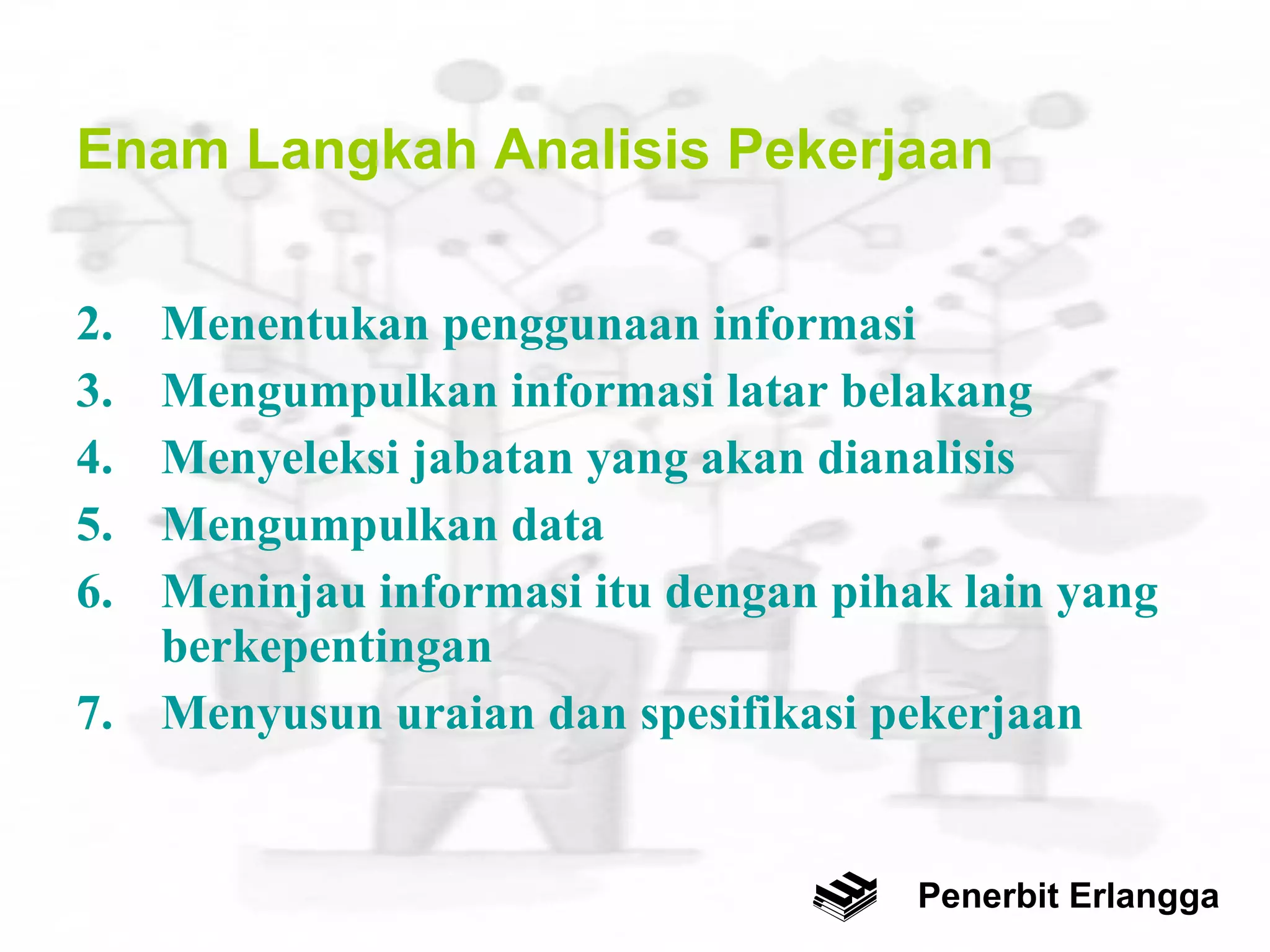 Enam Langkah Analisis Pekerjaan

2. Menentukan penggunaan informasi
3. Mengumpulkan informasi latar belakang
4. Menyeleksi jabatan yang akan dianalisis
5. Mengumpulkan data
6. Meninjau informasi itu dengan pihak lain yang berkepentingan
7. Menyusun uraian dan spesifikasi pekerjaan

Penerbit Erlangga